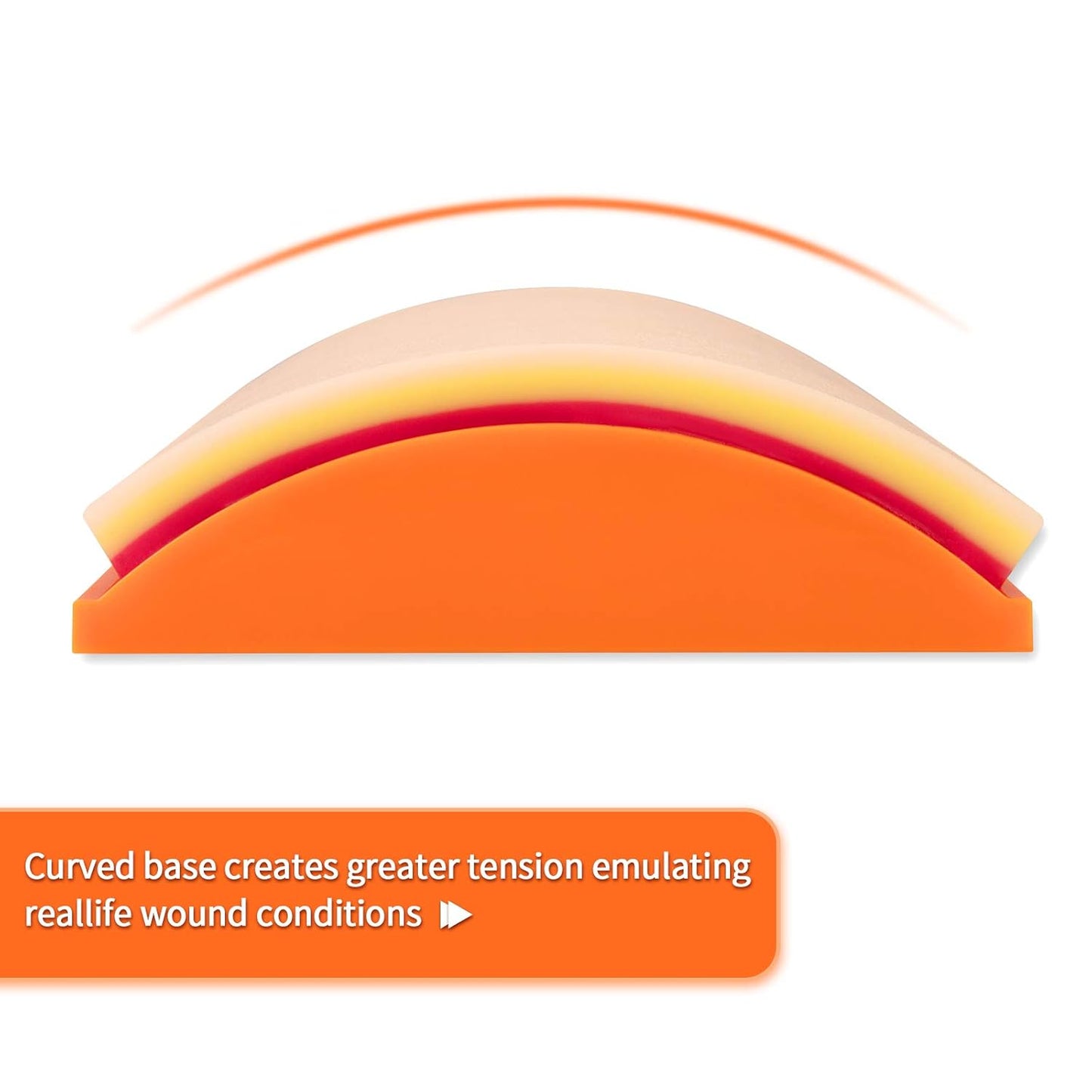 Curved base creates greater tension emulating reallife wound conditions